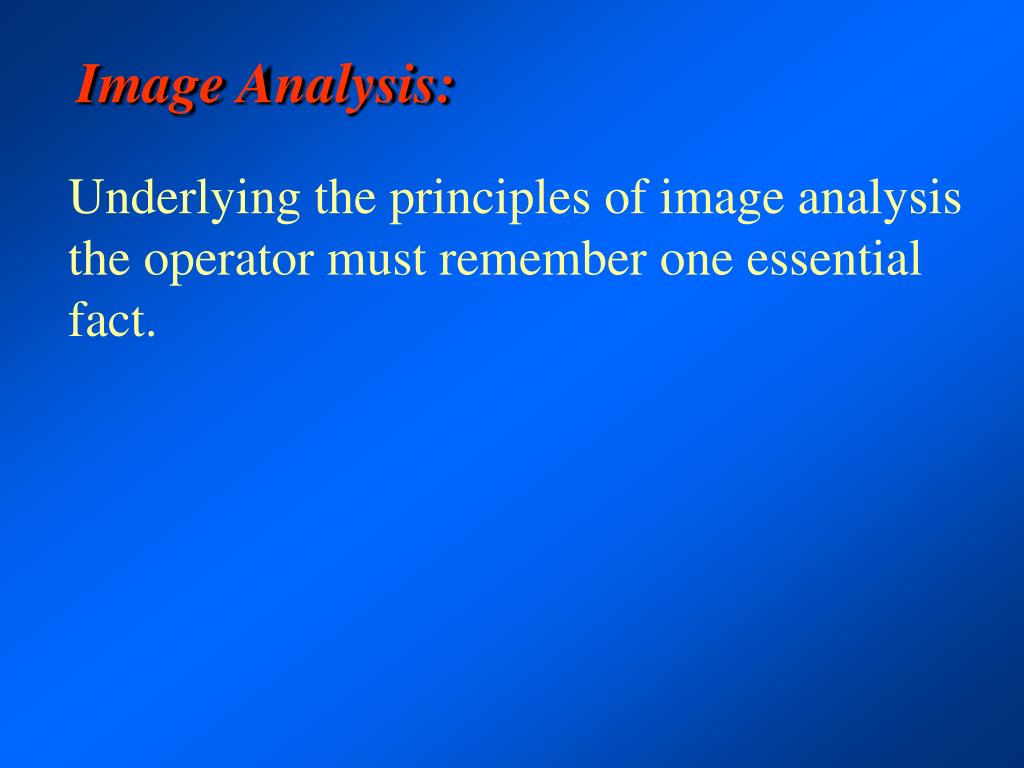 Image Analysis:

Underlying the principles of image analysis the operator must remember one essential fact.